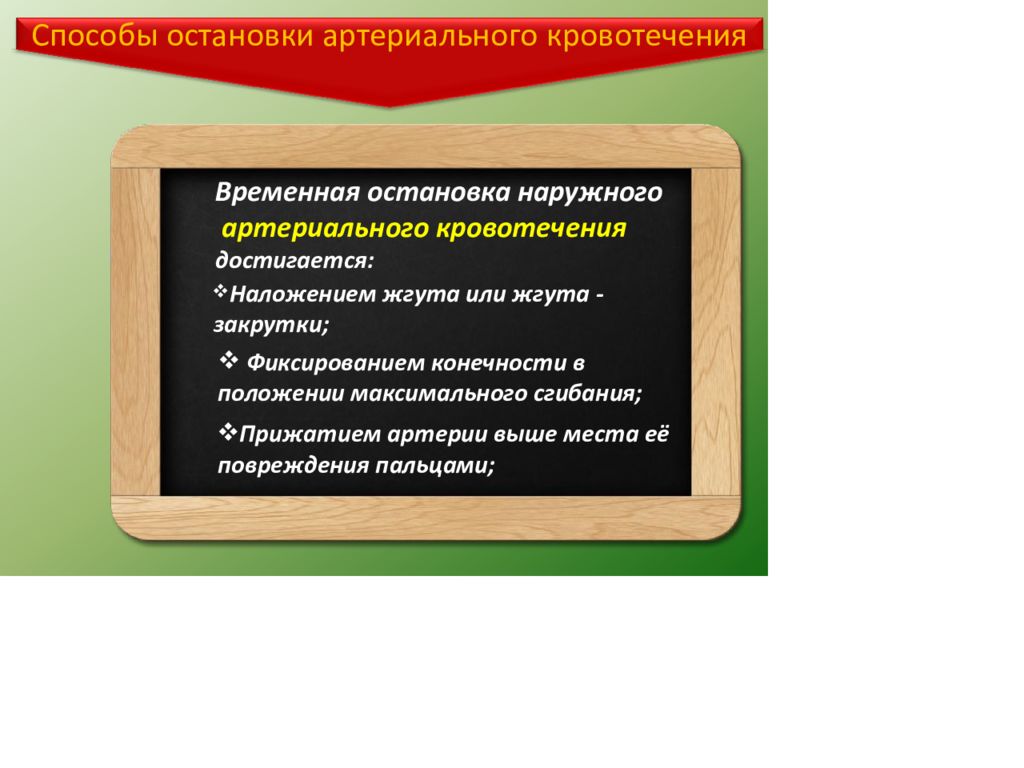 Способы остановки артериального кровотечения

Временная остановка наружного артериального кровотечения достигается:

❖Наложением жгута или жгута - закрутки;

❖ Фиксированием конечности в положении максимального сгибания;

❖Прижатием артерии выше места её повреждения пальцами;